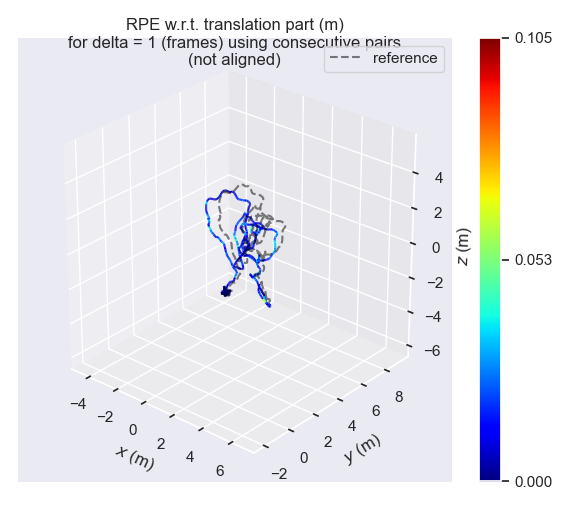 RPE w.r.t. translation part (m)
for delta = 1 (frames) using consecutive pairs
(not aligned)

reference

4
2
0
−2
−4
−6
z (m)

−4
−2
0
2
4
6
x (m)

−2
0
2
4
6
8
y (m)

0.105
0.053
0.000